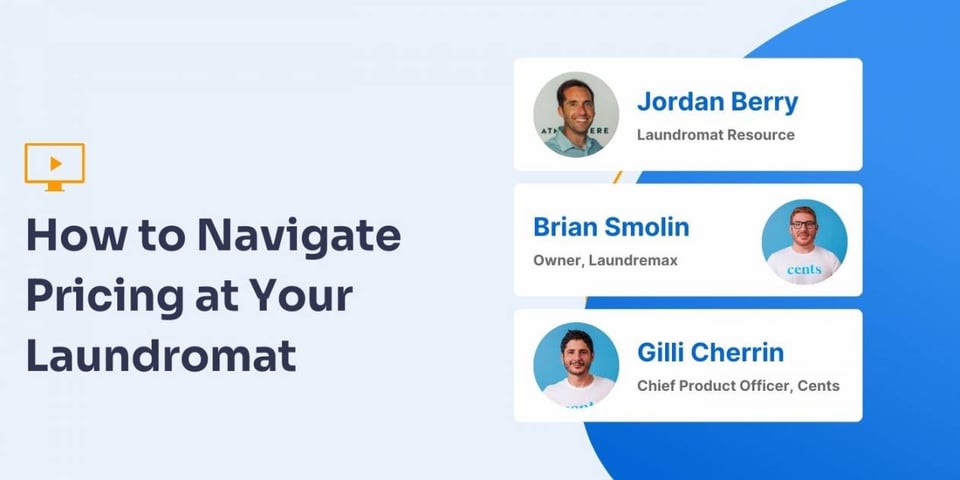 How to Navigate Pricing at Your Laundromat

Jordan Berry
Laundromat Resource

Brian Smolin
Owner, Laundremax

cents

Gilli Cherrin
Chief Product Officer, Cents